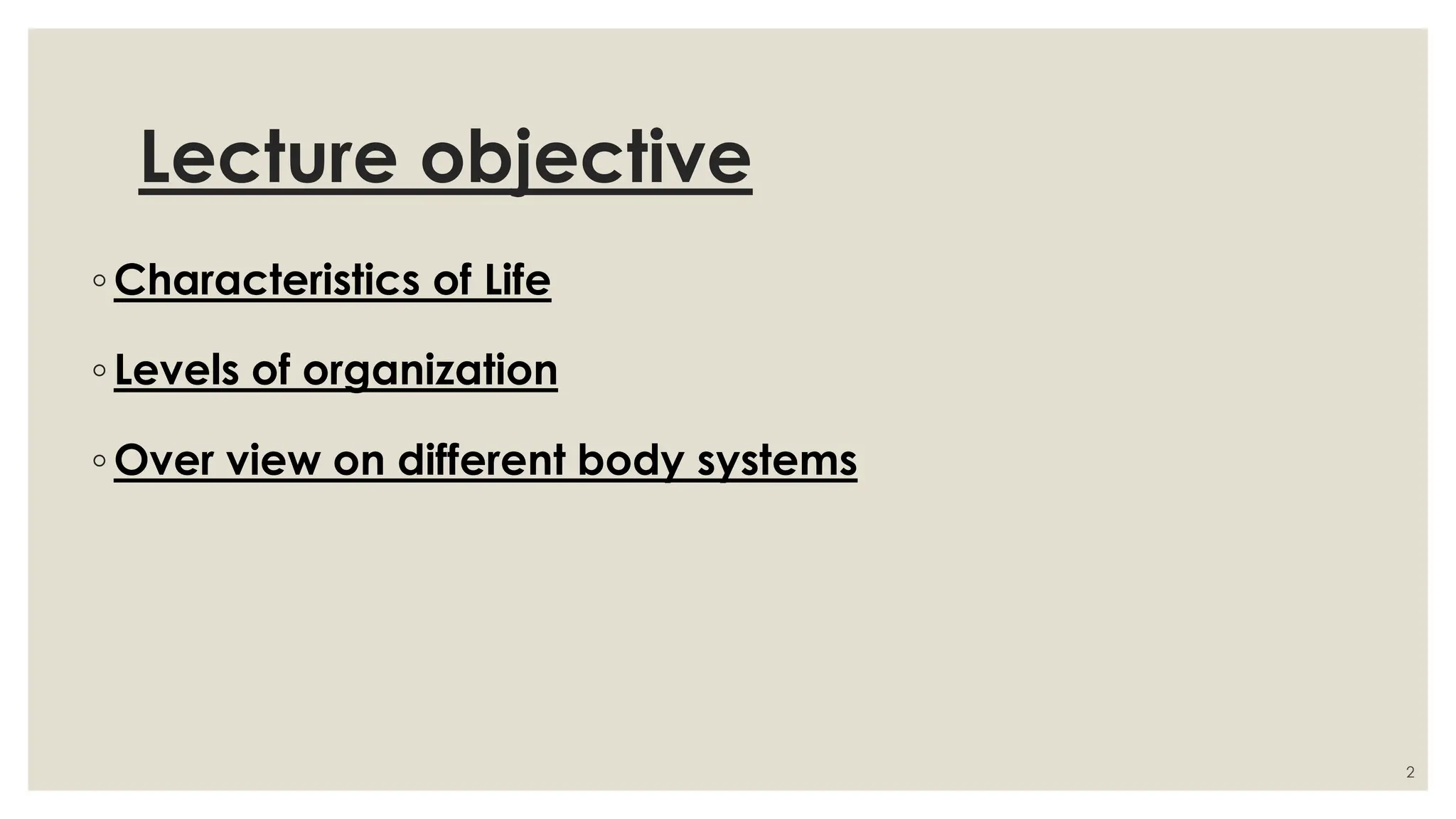 Lecture objective

◦ Characteristics of Life

◦ Levels of organization

◦ Over view on different body systems

2